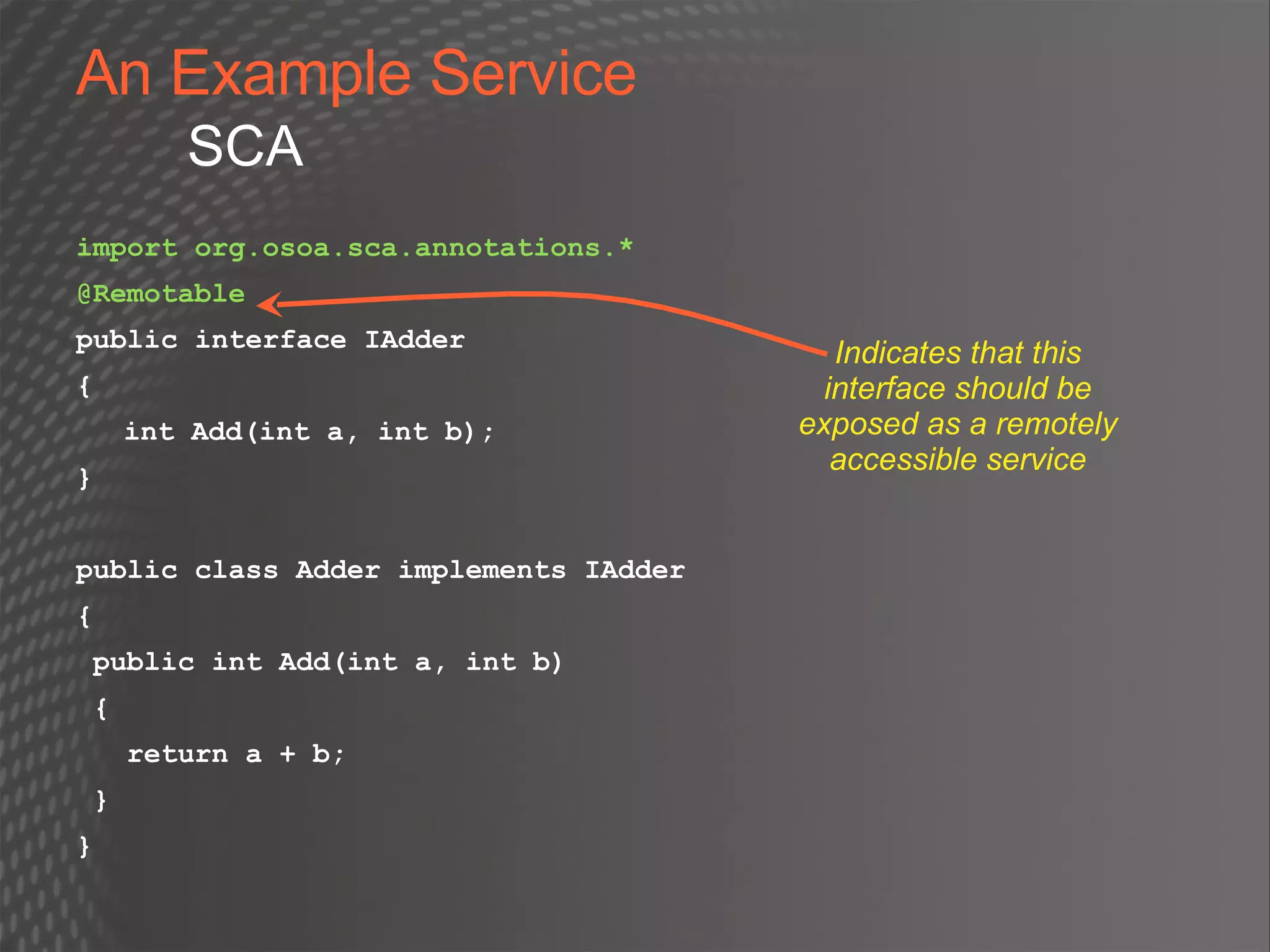 An Example Service
SCA

import org.osoa.sca.annotations.*
@Remotable
public interface IAdder
{
int Add(int a, int b);
}

public class Adder implements IAdder
{
public int Add(int a, int b)
{
return a + b;
}
}

Indicates that this interface should be exposed as a remotely accessible service